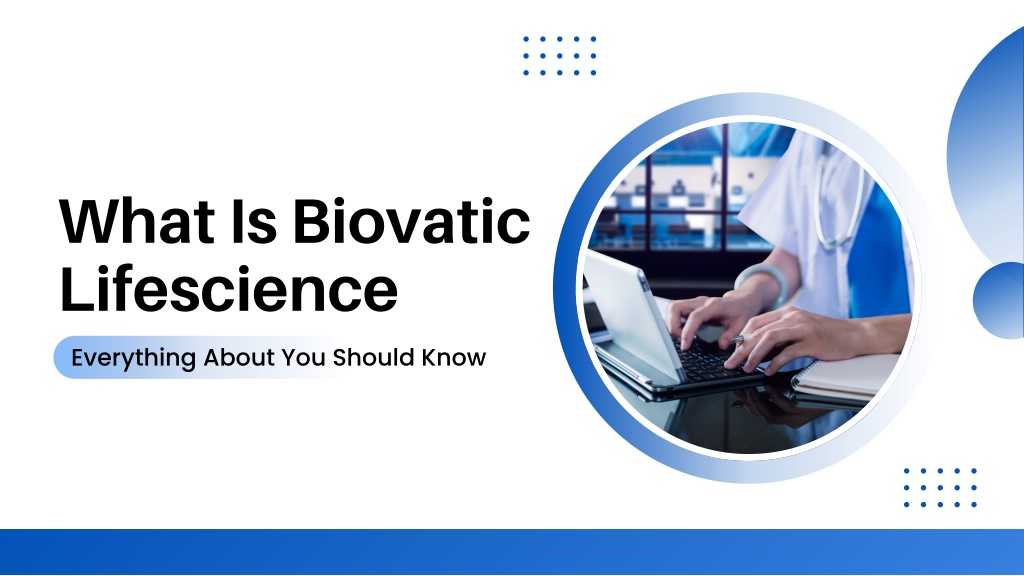 What Is Biovatic Lifescience

Everything About You Should Know